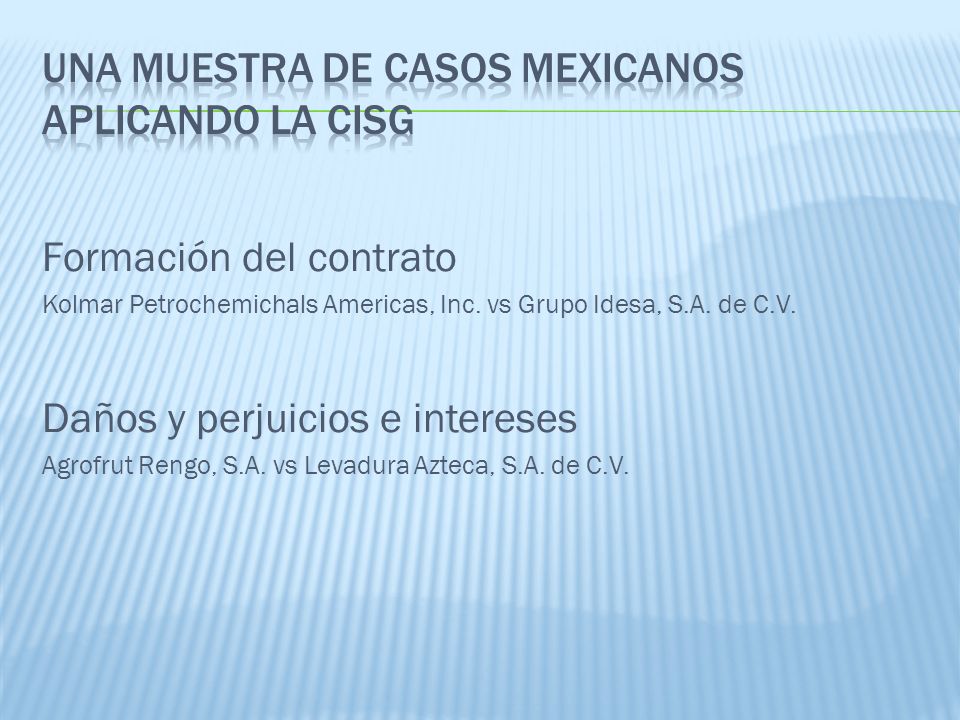 UNA MUESTRA DE CASOS MEXICANOS APLICANDO LA CISG

Formación del contrato
Kolmar Petrochemichals Americas, Inc. vs Grupo Idesa, S.A. de C.V.

Daños y perjuicios e intereses
Agrofrut Rengo, S.A. vs Levadura Azteca, S.A. de C.V.